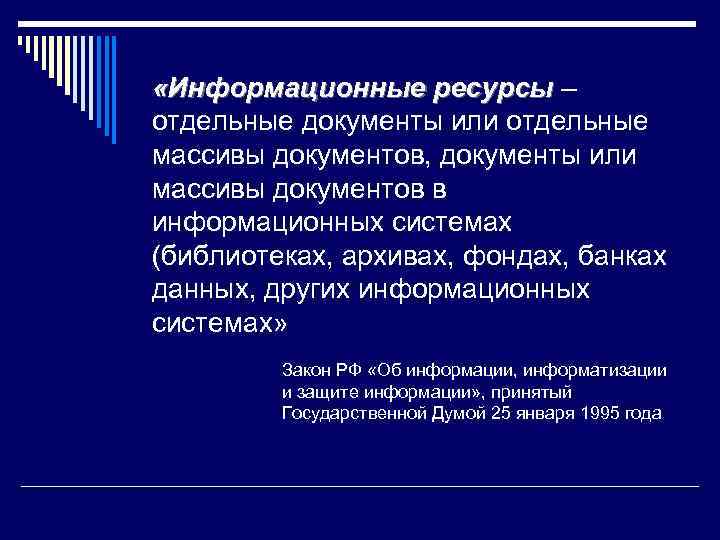 «Информационные ресурсы – отдельные документы или отдельные массивы документов, документы или массивы документов в информационных системах (библиотеках, архивах, фондах, банках данных, других информационных системах»

Закон РФ «Об информации, информатизации и защите информации», принятый Государственной Думой 25 января 1995 года